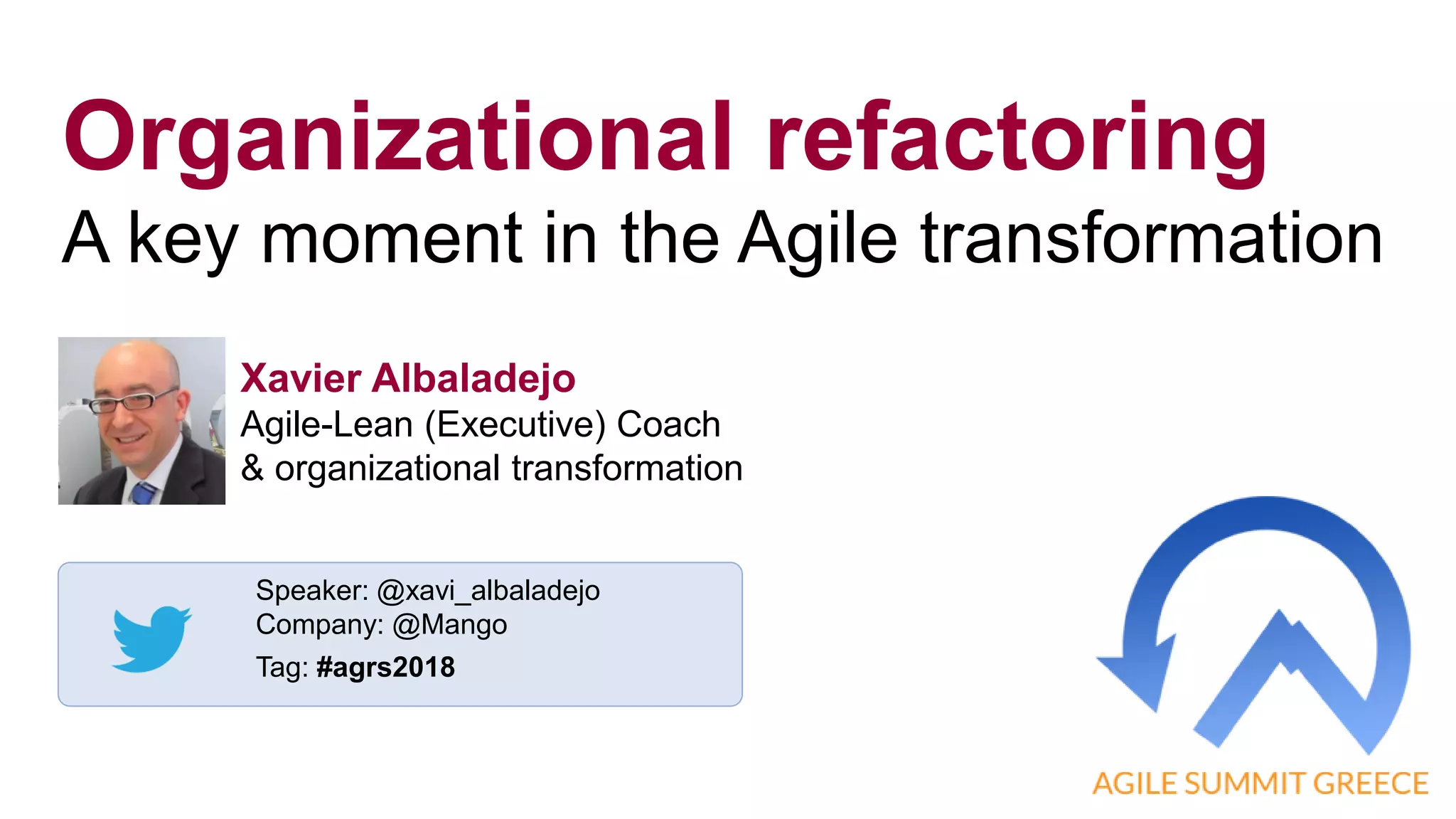 Organizational refactoring
A key moment in the Agile transformation

Xavier Albaladejo
Agile-Lean (Executive) Coach
& organizational transformation

Speaker: @xavi_albaladejo
Company: @Mango
Tag: #agrs2018

AGILE SUMMIT GREECE